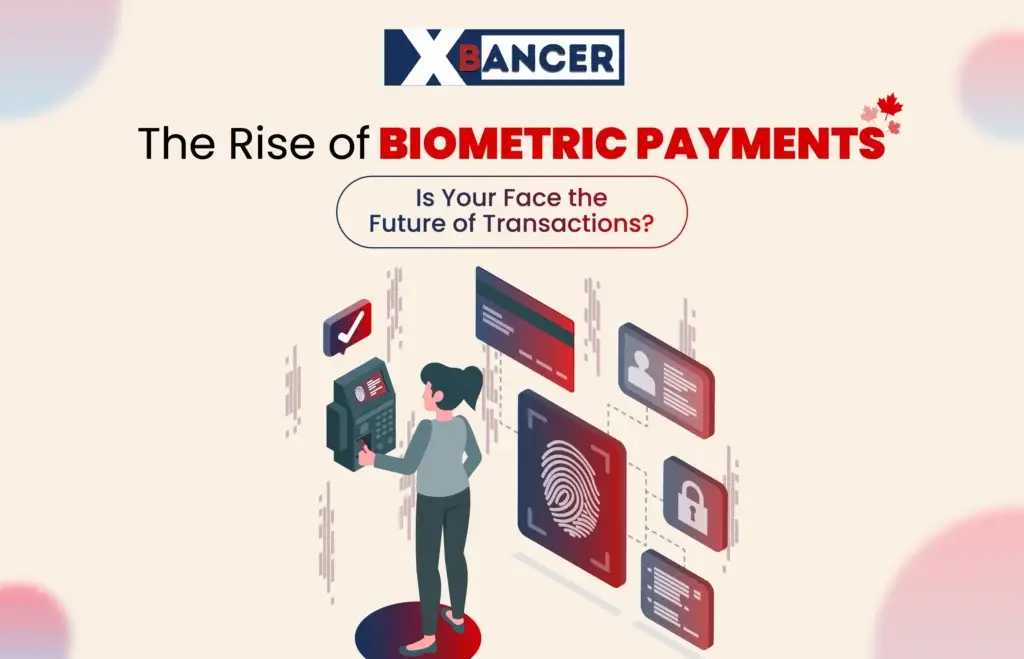 XBANCER

The Rise of BIOMETRIC PAYMENTS

Is Your Face the Future of Transactions?